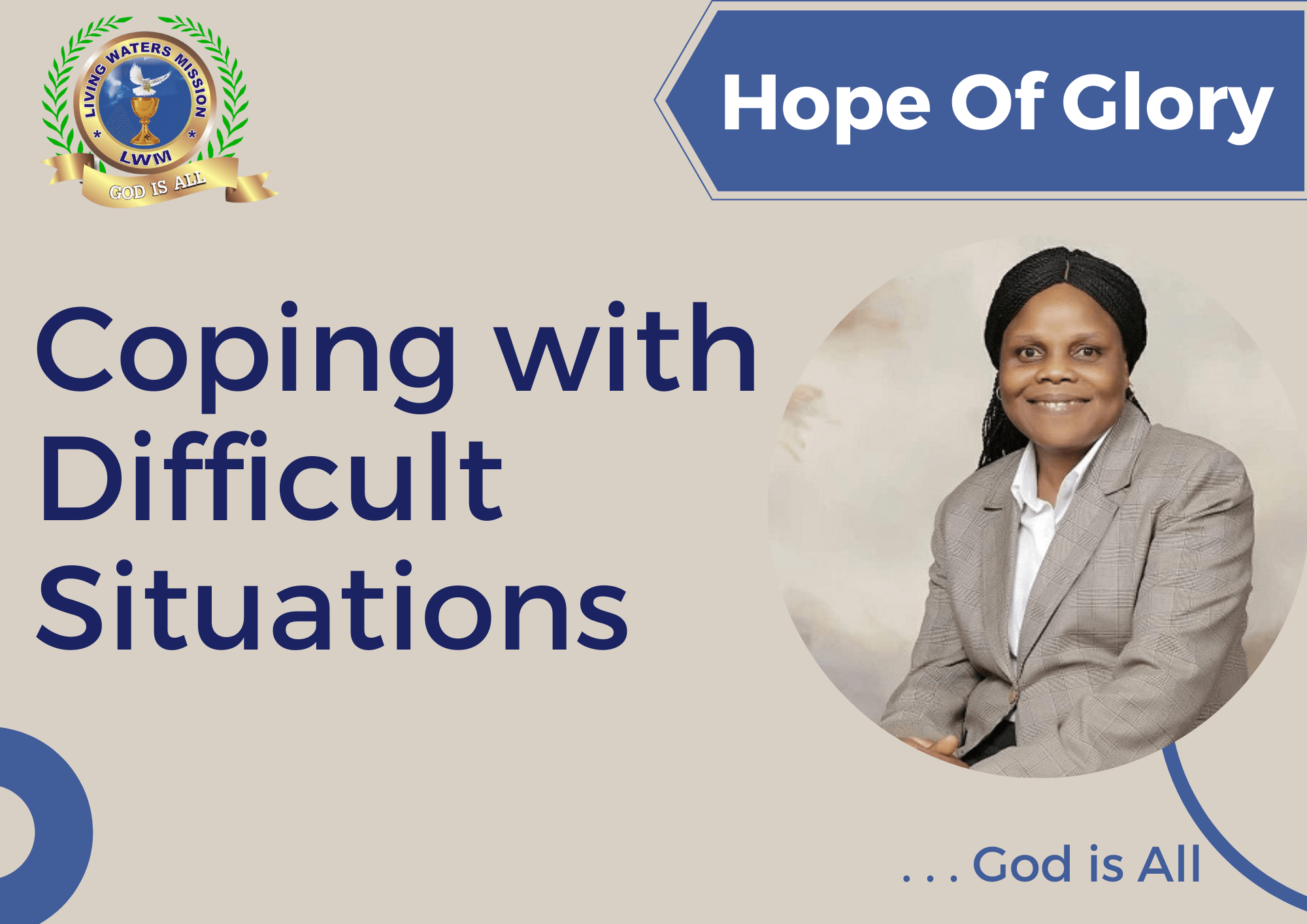 LIVING WATERS MISSION
LWM
GOD IS ALL

Hope Of Glory

Coping with Difficult Situations

. . . God is All